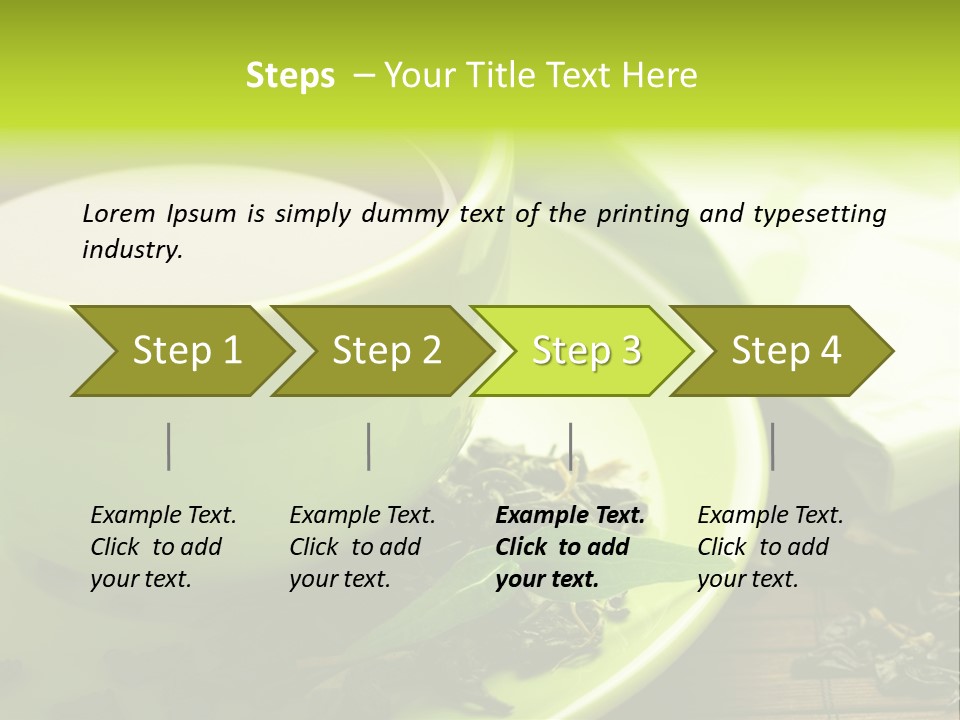 Steps – Your Title Text Here

Lorem Ipsum is simply dummy text of the printing and typesetting industry.

Step 1

Step 2

Step 3

Step 4

Example Text. Click to add your text.

Example Text. Click to add your text.

Example Text. Click to add your text.

Example Text. Click to add your text.